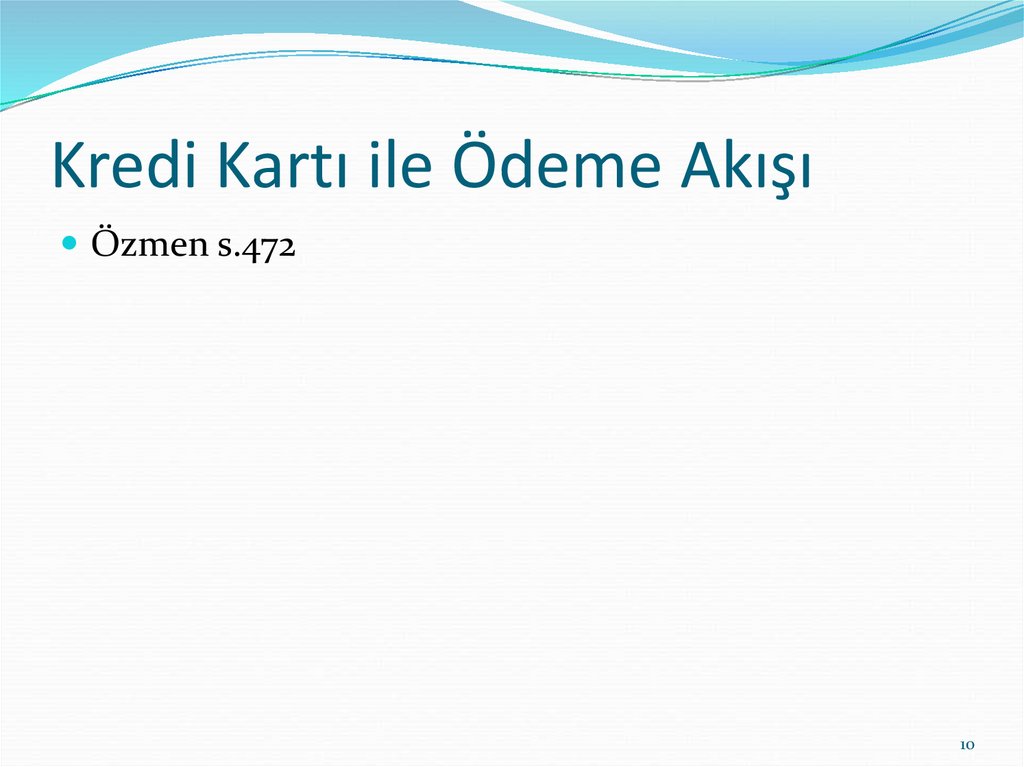 Kredi Kartı ile Ödeme Akışı

Özmen s.472

10